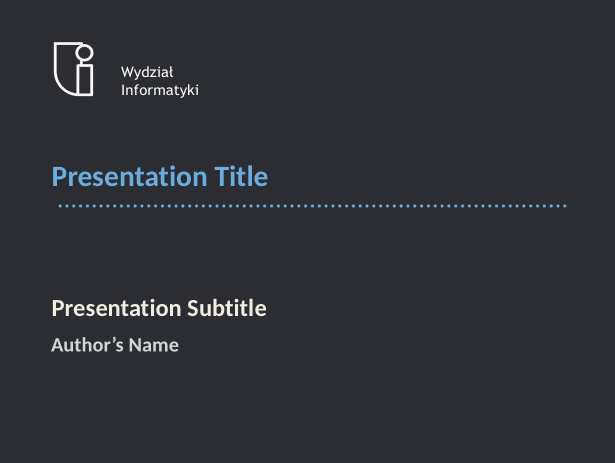 Wydział
Informatyki

Presentation Title

Presentation Subtitle

Author’s Name